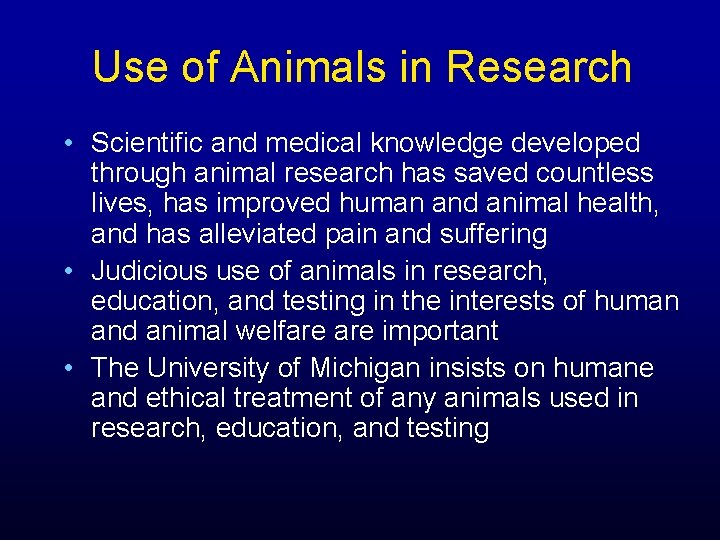 Use of Animals in Research

• Scientific and medical knowledge developed through animal research has saved countless lives, has improved human and animal health, and has alleviated pain and suffering

• Judicious use of animals in research, education, and testing in the interests of human and animal welfare are important

• The University of Michigan insists on humane and ethical treatment of any animals used in research, education, and testing